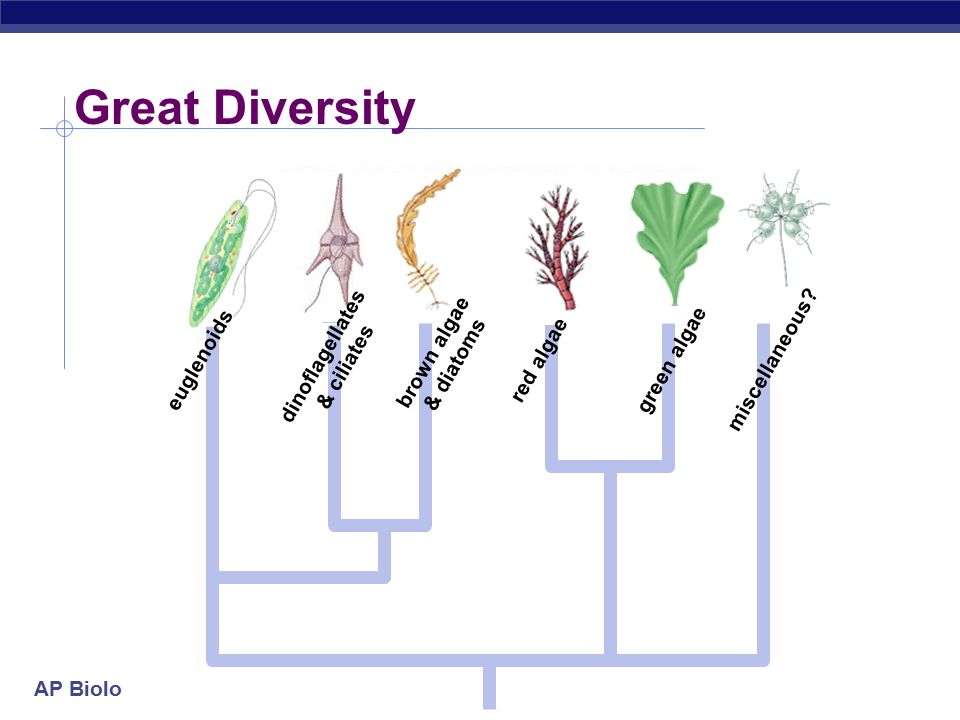 Great Diversity

euglenoids

dinoflagellates & ciliates

brown algae & diatoms

red algae

green algae

miscellaneous?

AP Biolo